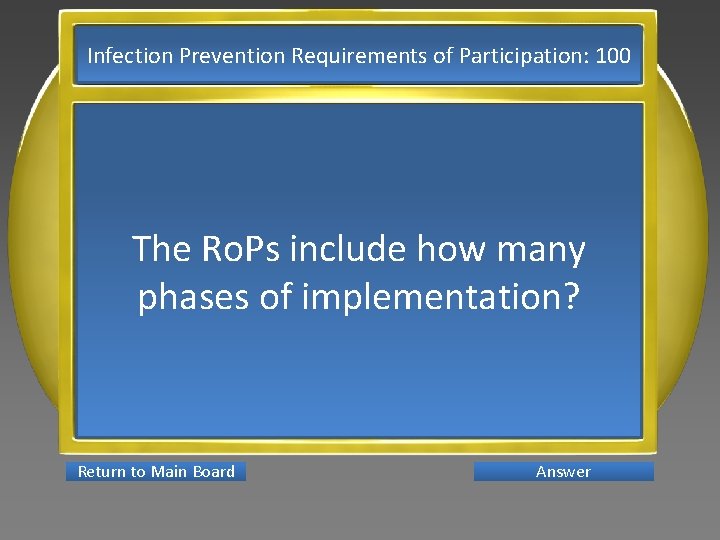 Infection Prevention Requirements of Participation: 100

The RoPs include how many phases of implementation?

Return to Main Board

Answer